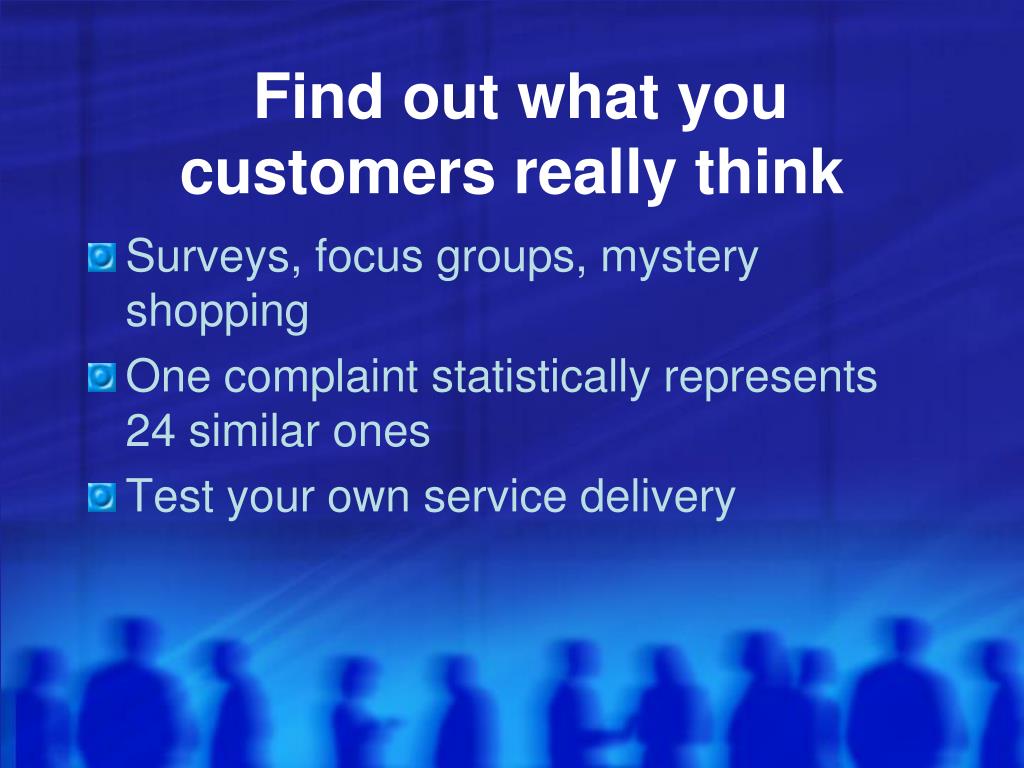 Find out what you customers really think

Surveys, focus groups, mystery shopping

One complaint statistically represents 24 similar ones

Test your own service delivery